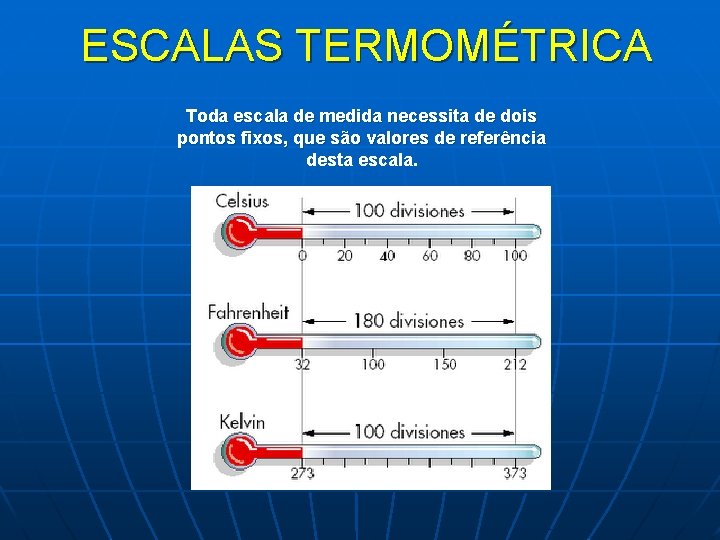 ESCALAS TERMOMÉTRICA

Toda escala de medida necessita de dois pontos fixos, que são valores de referência desta escala.

Celsius
100 divisiones
0 20 40 60 80 100

Fahrenheit
180 divisiones
32 100 150 212

Kelvin
100 divisiones
273 373